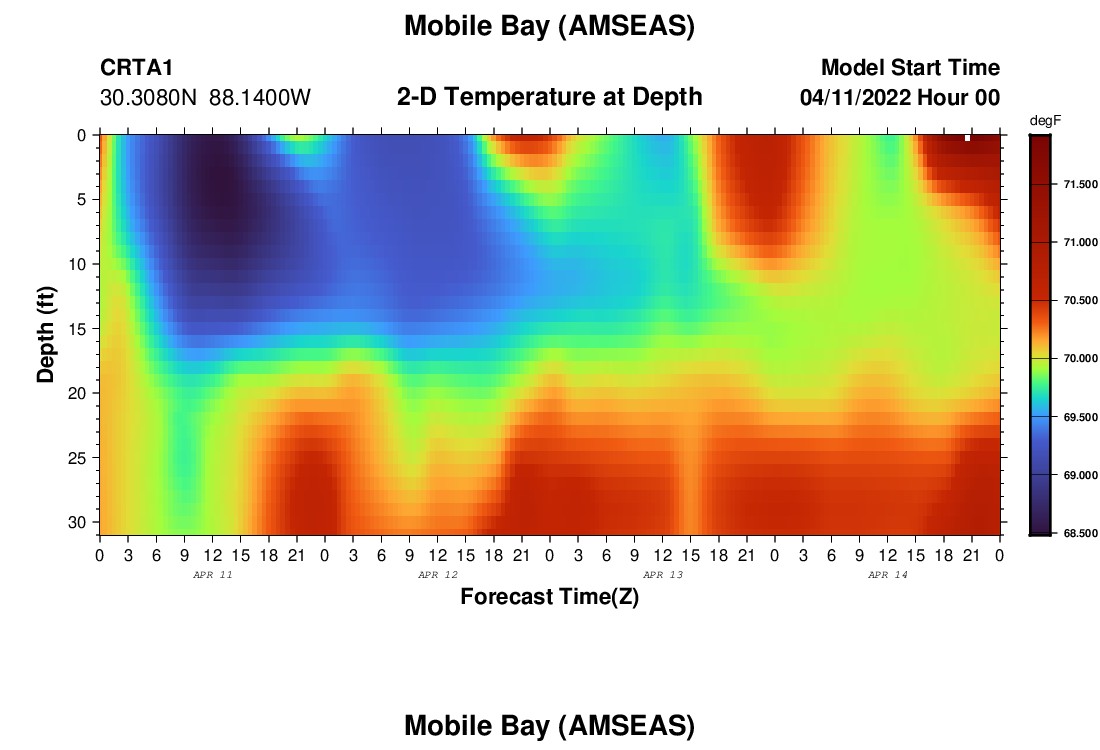 Mobile Bay (AMSEAS)

CRTA1
30.3080N 88.1400W

2-D Temperature at Depth

Model Start Time
04/11/2022 Hour 00

degF
71.500
71.000
70.500
70.000
69.500
69.000
68.500

Depth (ft)
0
5
10
15
20
25
30

0 3 6 9 12 15 18 21 0 3 6 9 12 15 18 21 0 3 6 9 12 15 18 21 0 3 6 9 12 15 18 21 0
APR 11
APR 12
APR 13
APR 14

Forecast Time(Z)

Mobile Bay (AMSEAS)